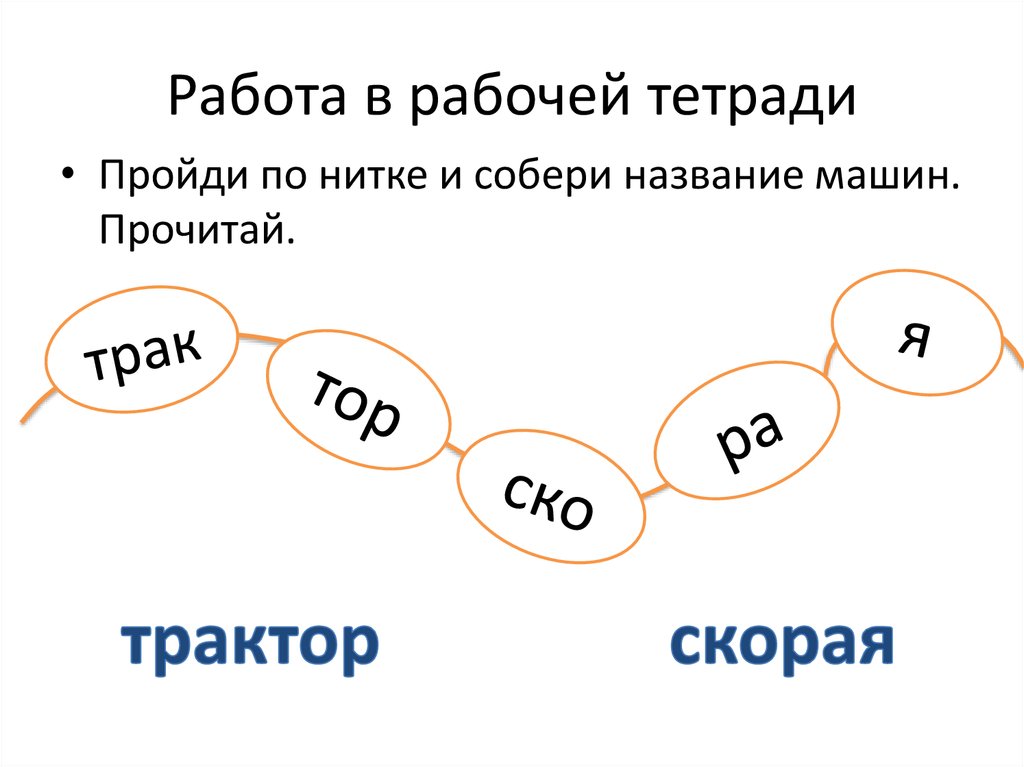 Работа в рабочей тетради

• Пройди по нитке и собери название машин. Прочитай.

трак

тор

ско

ра

я

трактор

скорая